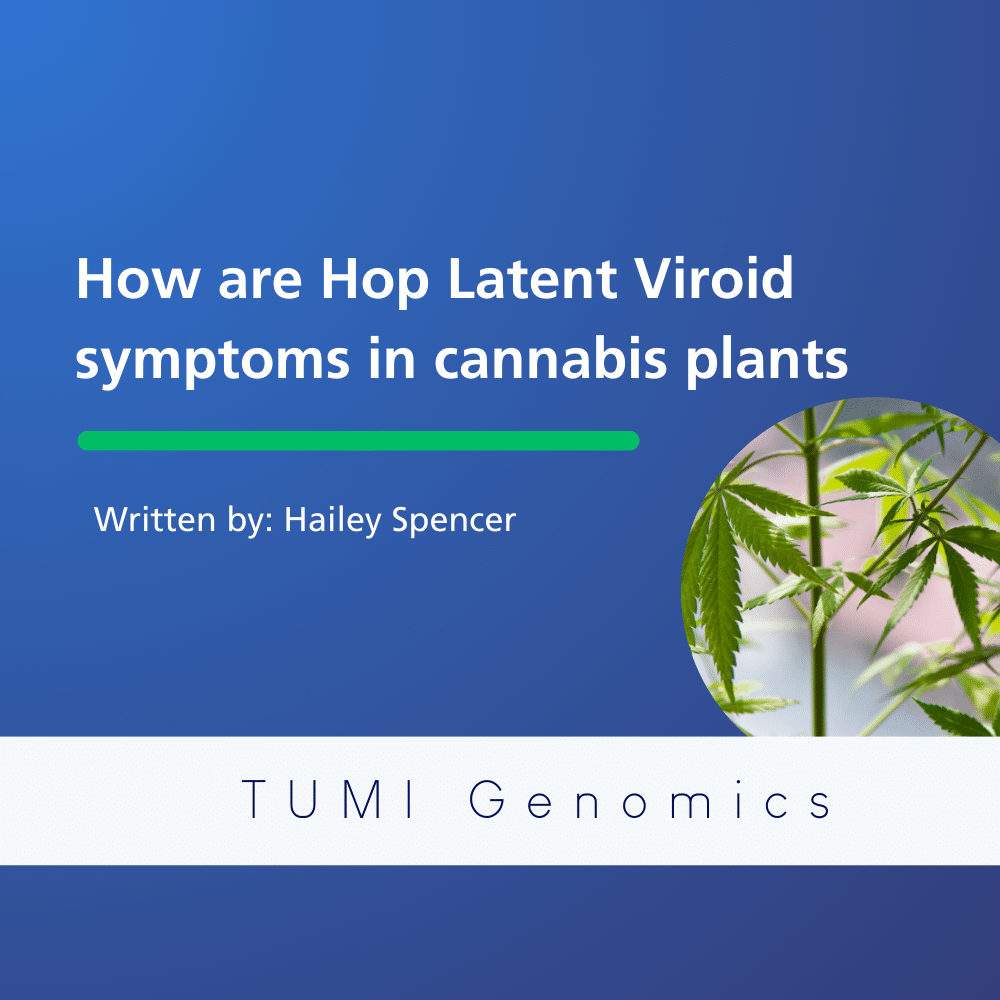 How are Hop Latent Viroid symptoms in cannabis plants

Written by: Hailey Spencer

TUMI Genomics